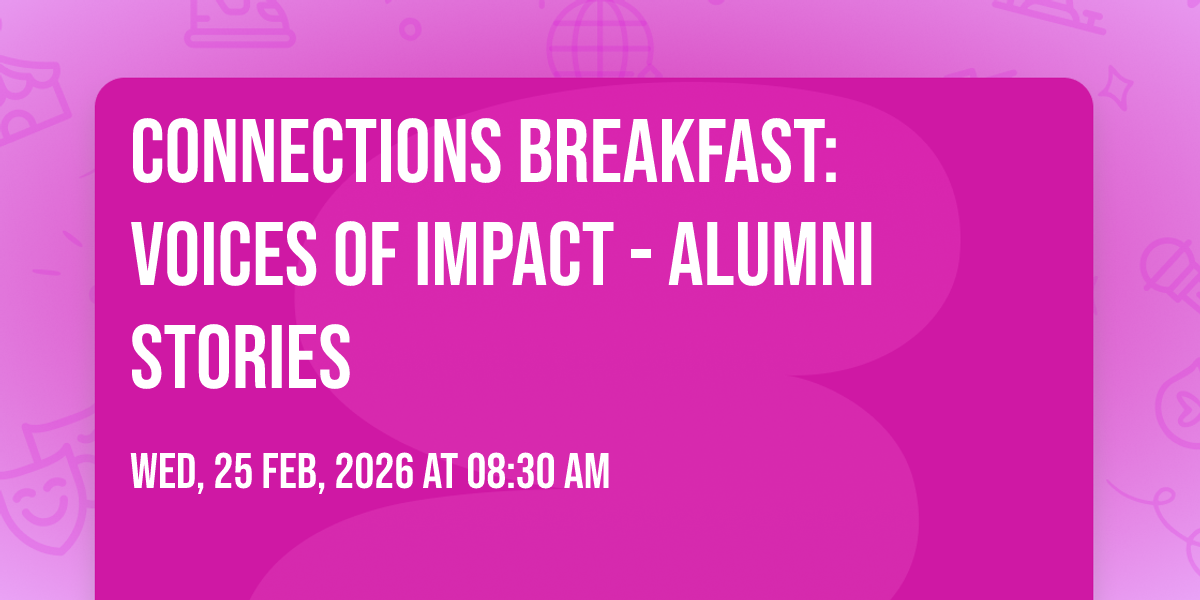 CONNECTIONS BREAKFAST: VOICES OF IMPACT - ALUMNI STORIES

WED, 25 FEB, 2026 AT 08:30 AM